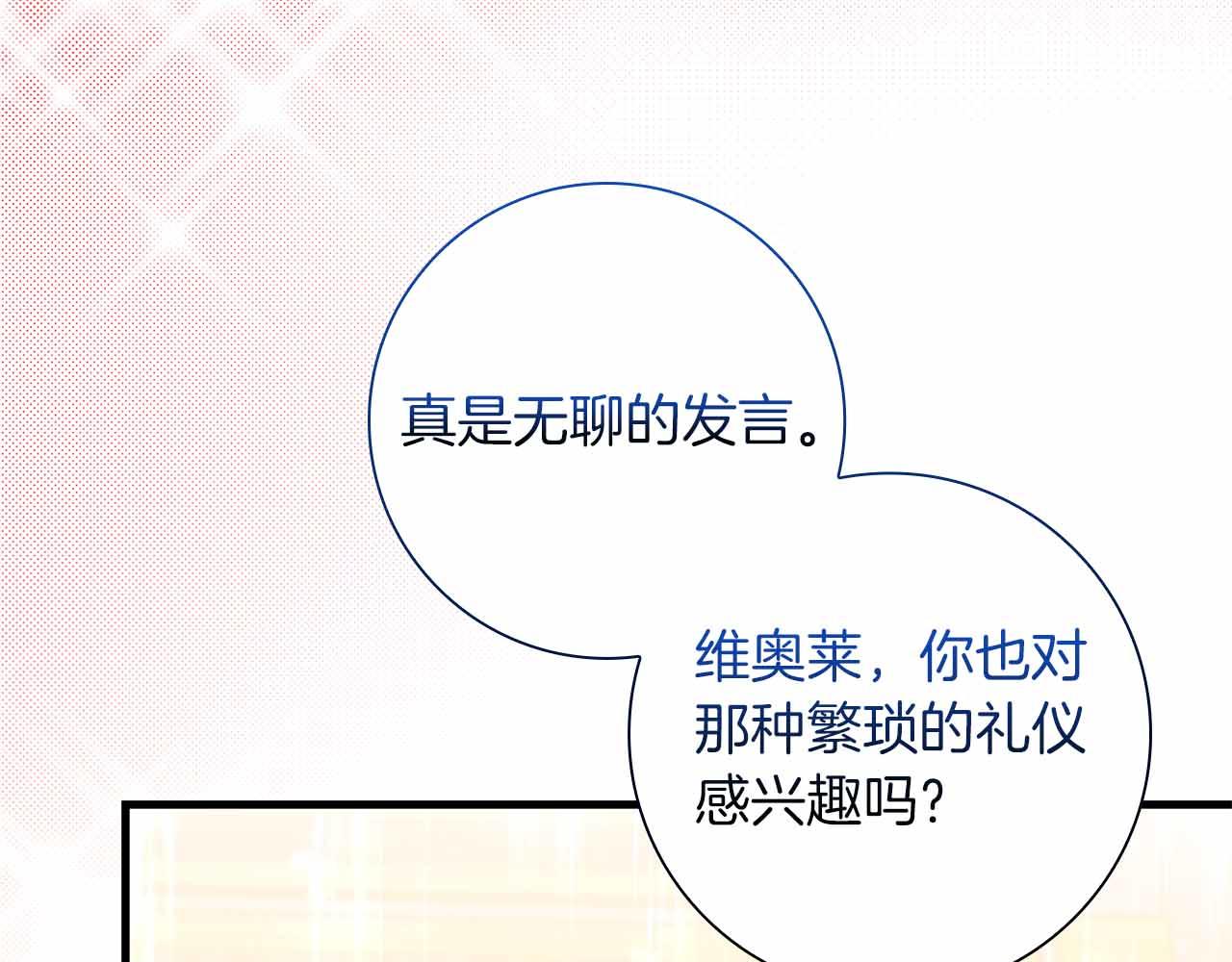 真是无聊的发言。

维奥莱，你也对那种繁琐的礼仪感兴趣吗？